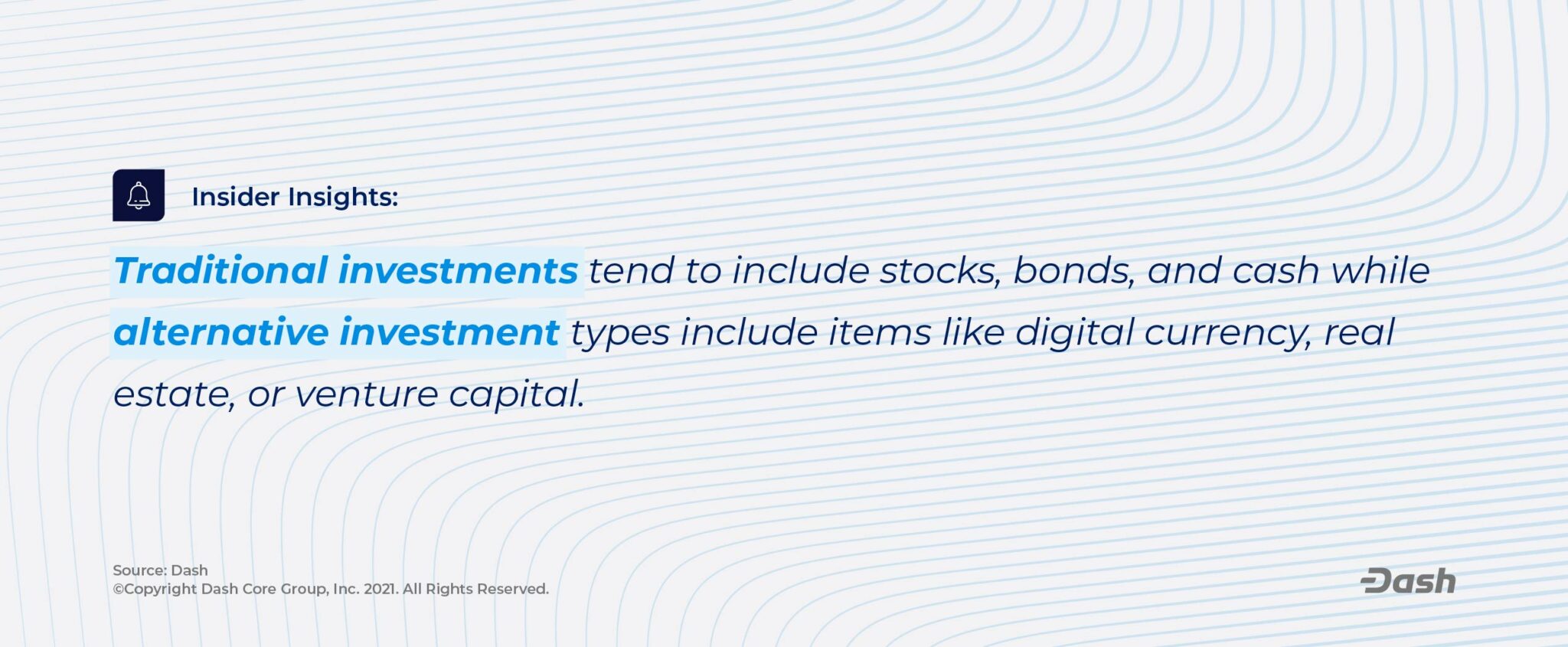 Insider Insights:

Traditional investments tend to include stocks, bonds, and cash while alternative investment types include items like digital currency, real estate, or venture capital.

Source: Dash
©Copyright Dash Core Group, Inc. 2021. All Rights Reserved.

Dash